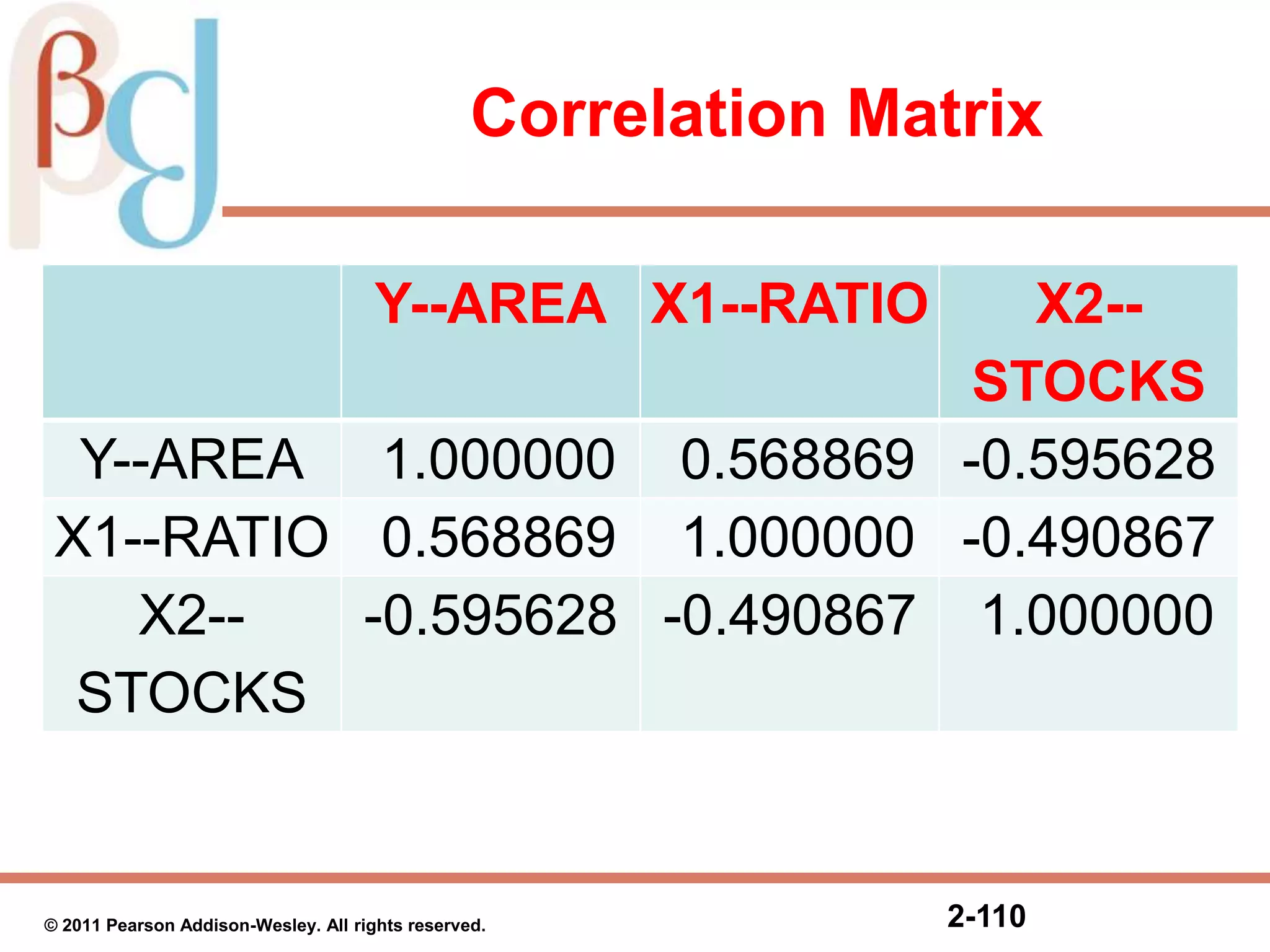 Correlation Matrix

| | Y--AREA | X1--RATIO | X2--STOCKS |
|---|---|---|---|
| Y--AREA | 1.000000 | 0.568869 | -0.595628 |
| X1--RATIO | 0.568869 | 1.000000 | -0.490867 |
| X2--STOCKS | -0.595628 | -0.490867 | 1.000000 |

© 2011 Pearson Addison-Wesley. All rights reserved.

2-110